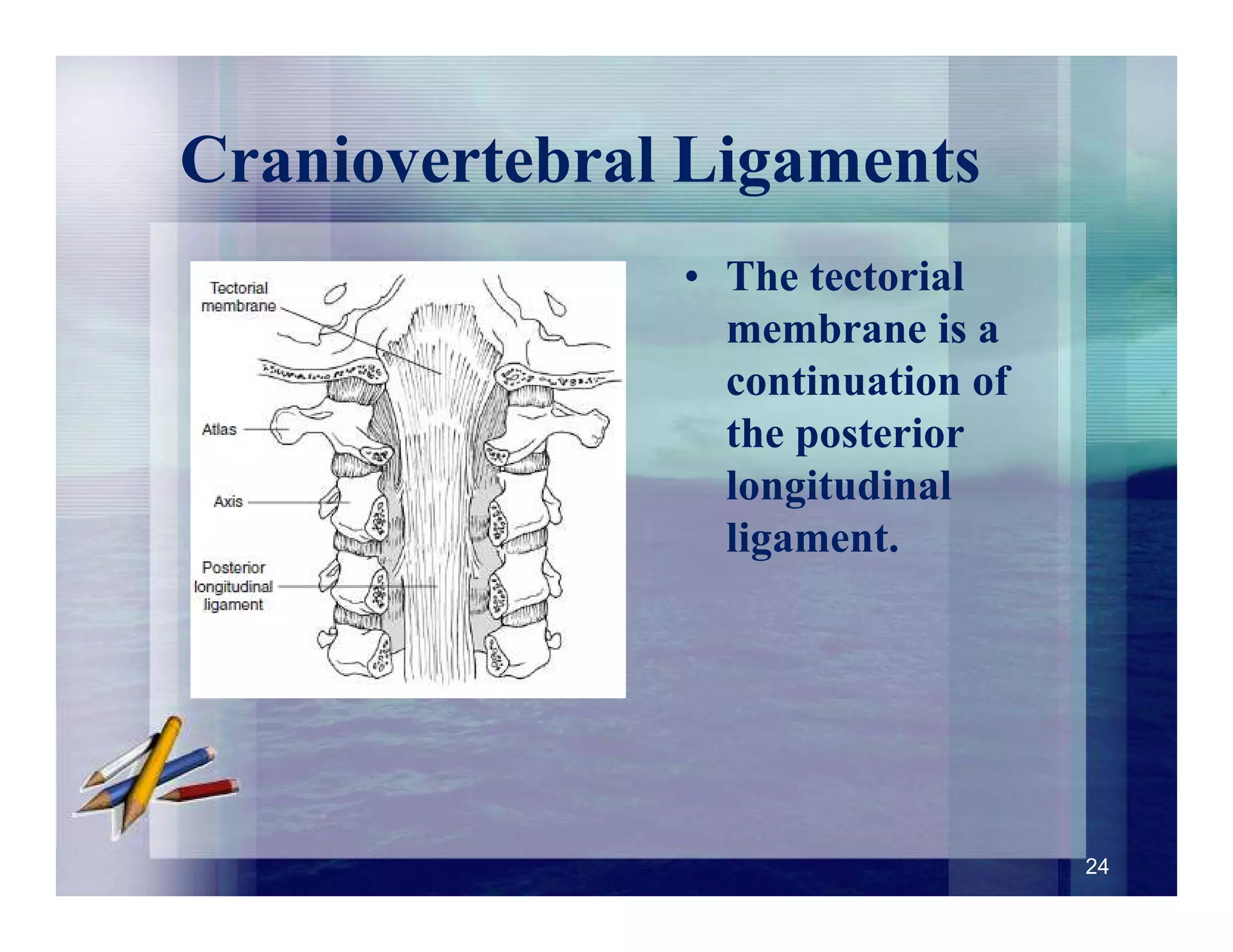 Craniovertebral Ligaments

Tectorial membrane

Atlas

Axis

Posterior longitudinal ligament

• The tectorial membrane is a continuation of the posterior longitudinal ligament.

24